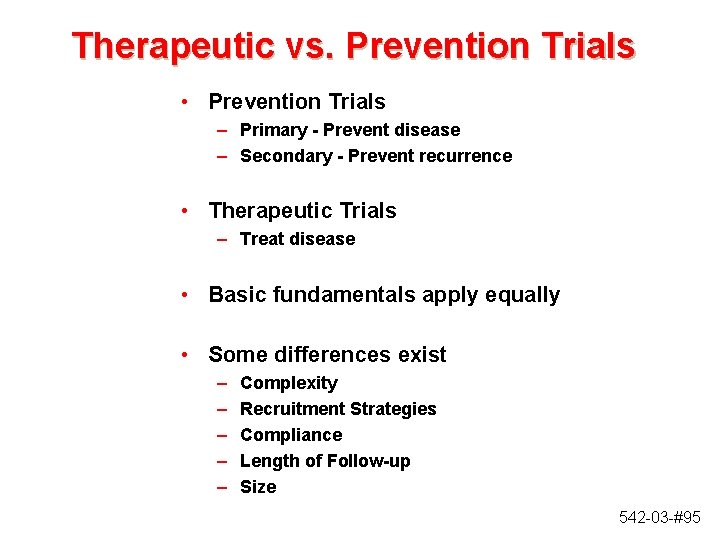 Therapeutic vs. Prevention Trials

• Prevention Trials
– Primary - Prevent disease
– Secondary - Prevent recurrence

• Therapeutic Trials
– Treat disease

• Basic fundamentals apply equally

• Some differences exist
– Complexity
– Recruitment Strategies
– Compliance
– Length of Follow-up
– Size

542-03-#95